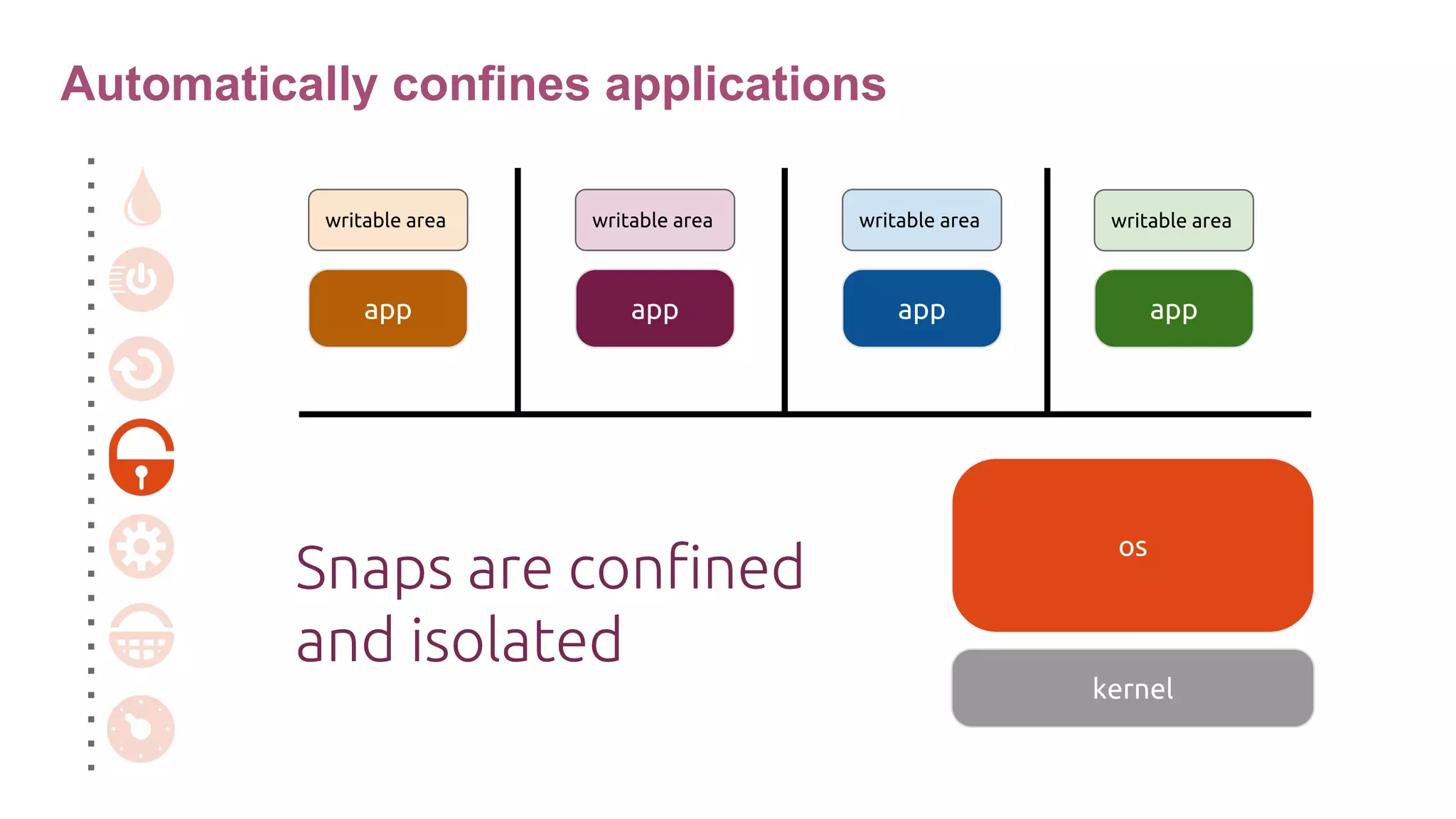 Automatically confines applications

writable area
app

writable area
app

writable area
app

writable area
app

Snaps are confined and isolated

os

kernel